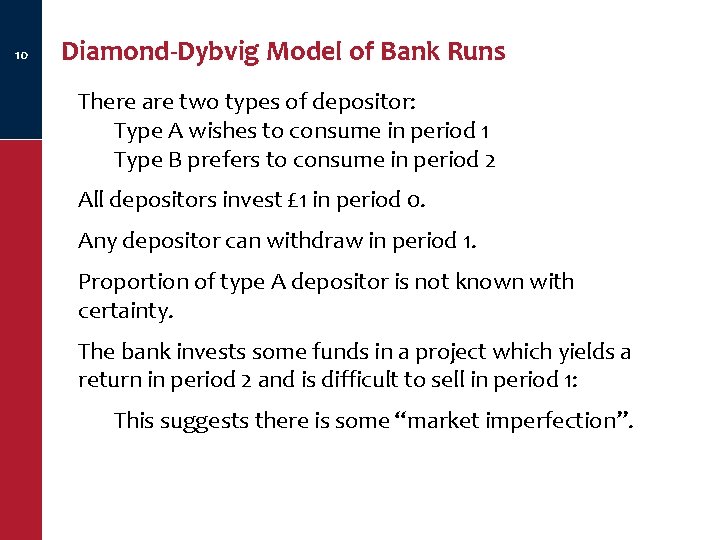 10

Diamond-Dybvig Model of Bank Runs

There are two types of depositor:
Type A wishes to consume in period 1
Type B prefers to consume in period 2

All depositors invest £1 in period 0.

Any depositor can withdraw in period 1.

Proportion of type A depositor is not known with certainty.

The bank invests some funds in a project which yields a return in period 2 and is difficult to sell in period 1:

This suggests there is some “market imperfection”.